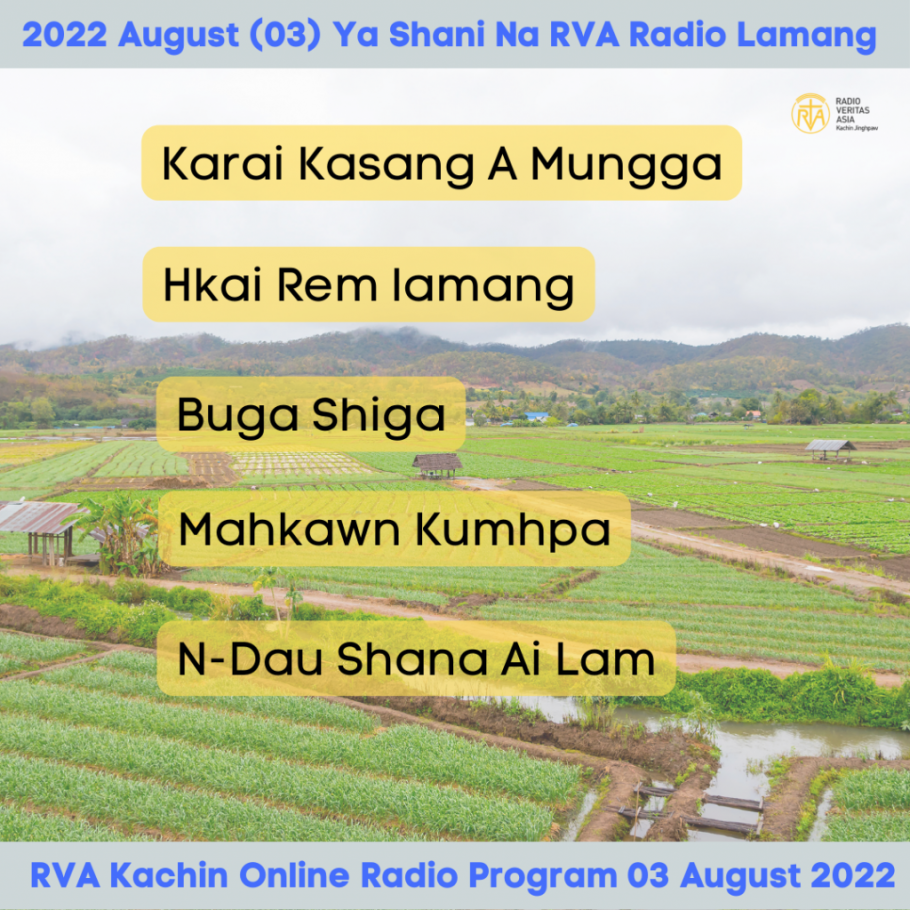 2022 August (03) Ya Shani Na RVA Radio Lamang

RVA
RADIO VERITAS ASIA
Kachin Jinghpaw

Karai Kasang A Mungga

Hkai Rem lamang

Buga Shiga

Mahkawn Kumhpa

N-Dau Shana Ai Lam

RVA Kachin Online Radio Program 03 August 2022